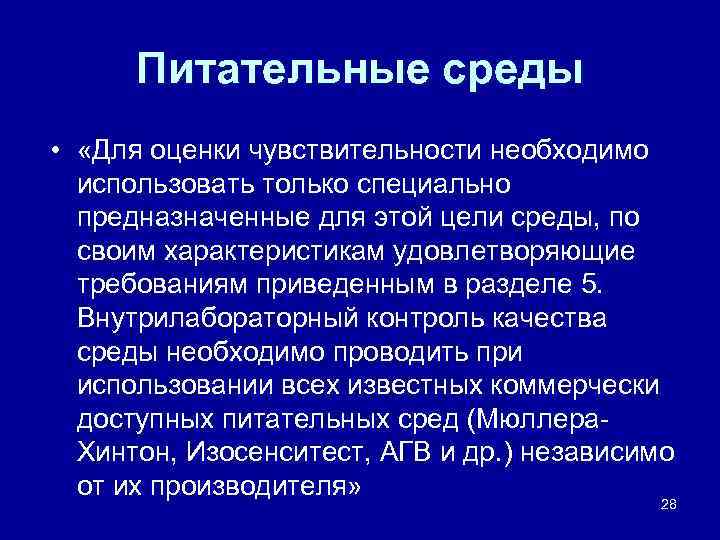 Питательные среды

• «Для оценки чувствительности необходимо использовать только специально предназначенные для этой цели среды, по своим характеристикам удовлетворяющие требованиям приведенным в разделе 5. Внутрилабораторный контроль качества среды необходимо проводить при использовании всех известных коммерчески доступных питательных сред (Мюллера-Хинтон, Изосенситест, АГВ и др.) независимо от их производителя»

28